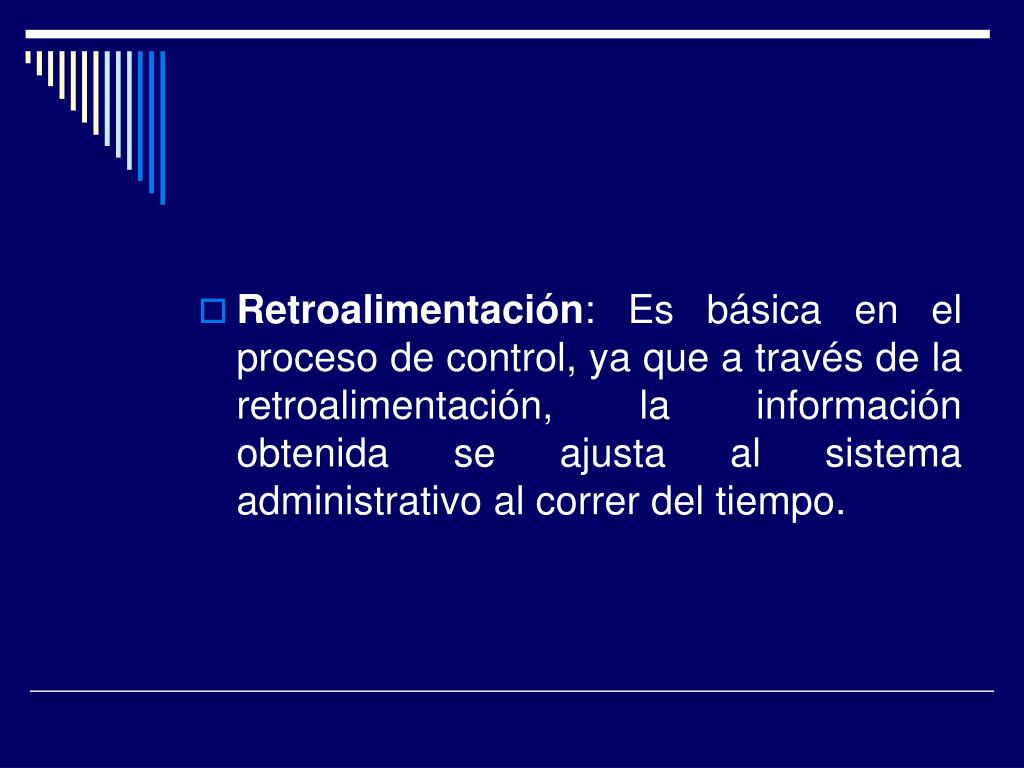 Retroalimentación: Es básica en el proceso de control, ya que a través de la retroalimentación, la información obtenida se ajusta al sistema administrativo al correr del tiempo.